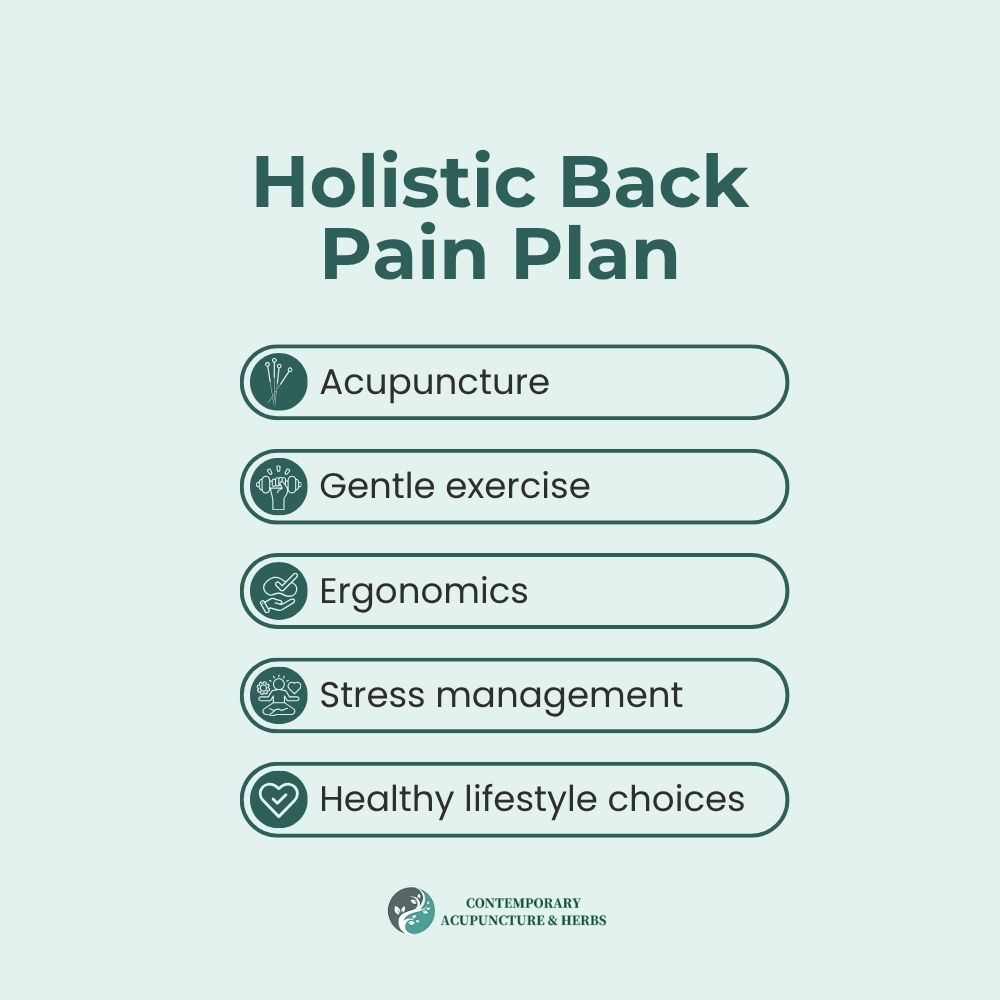 Holistic Back Pain Plan

Acupuncture

Gentle exercise

Ergonomics

Stress management

Healthy lifestyle choices

CONTEMPORARY ACUPUNCTURE & HERBS